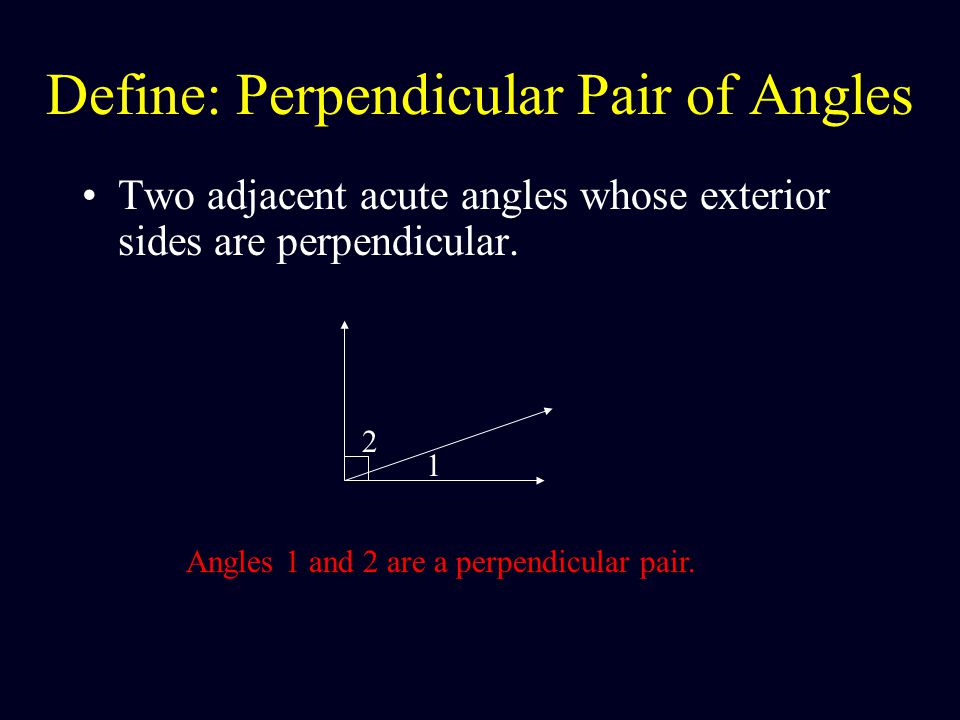 Define: Perpendicular Pair of Angles

• Two adjacent acute angles whose exterior sides are perpendicular.

2

1

Angles 1 and 2 are a perpendicular pair.